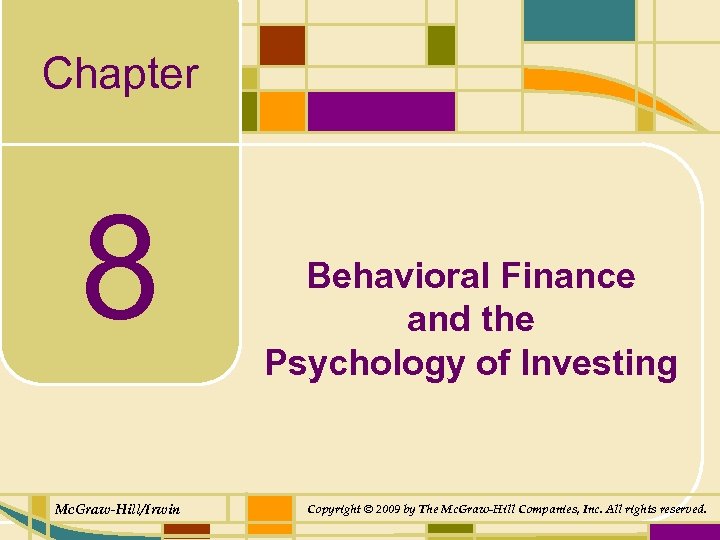 Chapter

8

Behavioral Finance and the Psychology of Investing

McGraw-Hill/Irwin

Copyright © 2009 by The McGraw-Hill Companies, Inc. All rights reserved.